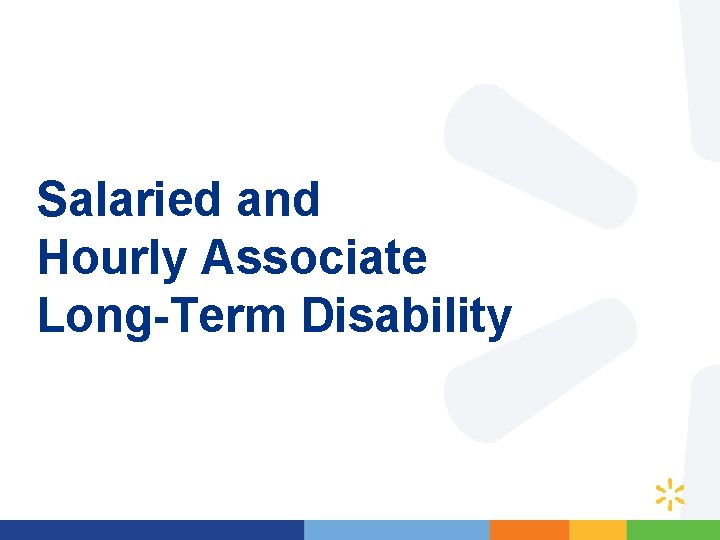 Salaried and
Hourly Associate
Long-Term Disability